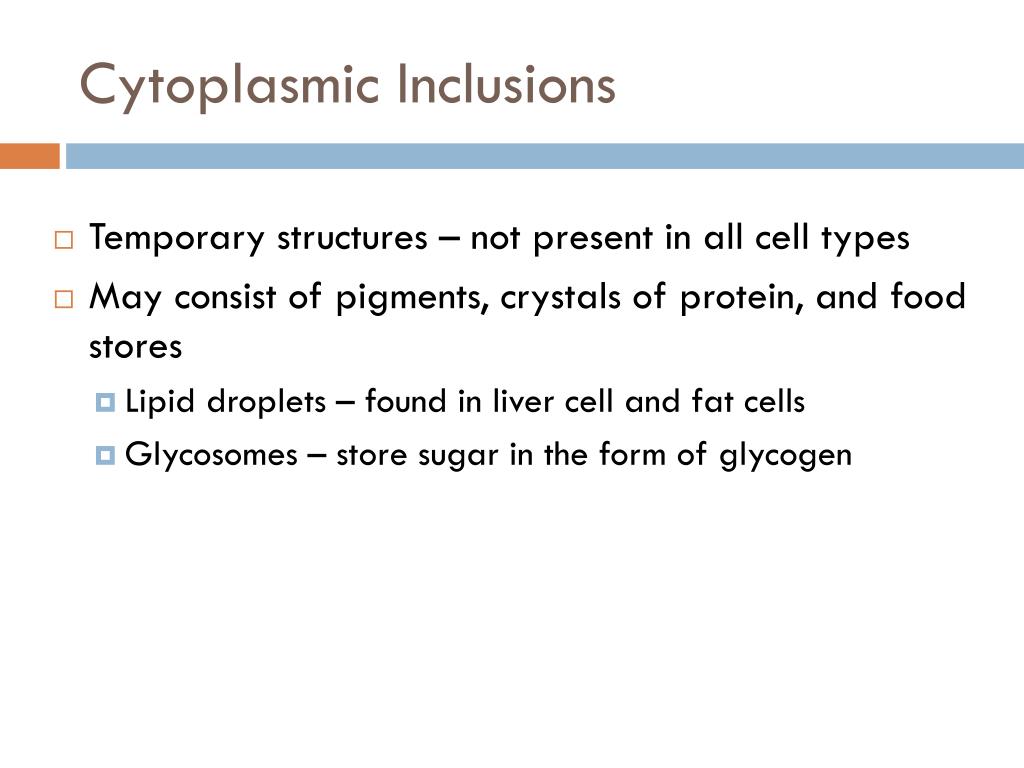 Cytoplasmic Inclusions

Temporary structures – not present in all cell types

May consist of pigments, crystals of protein, and food stores

Lipid droplets – found in liver cell and fat cells

Glycosomes – store sugar in the form of glycogen